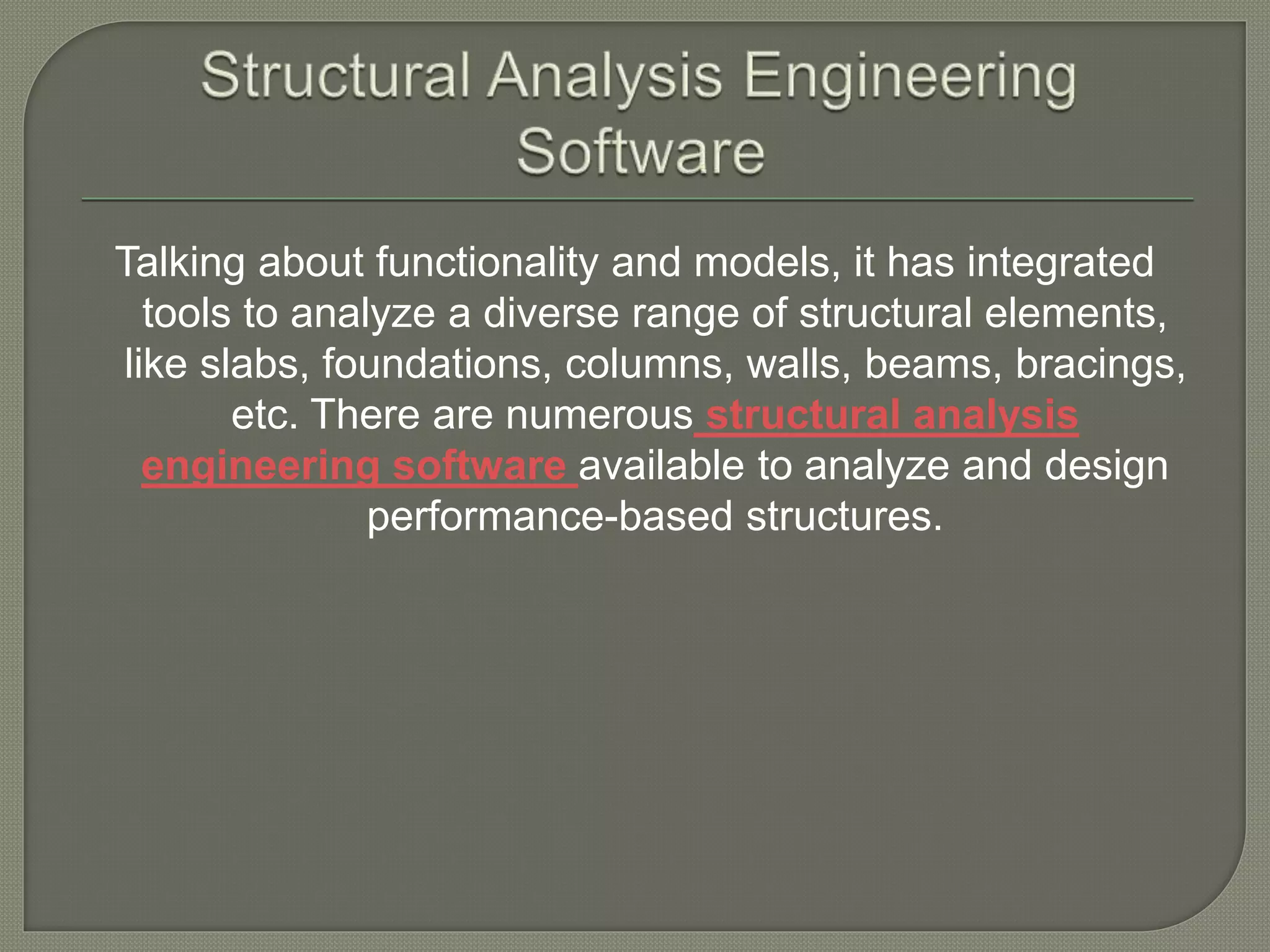 Structural Analysis Engineering Software

Talking about functionality and models, it has integrated tools to analyze a diverse range of structural elements, like slabs, foundations, columns, walls, beams, bracings, etc. There are numerous structural analysis engineering software available to analyze and design performance-based structures.